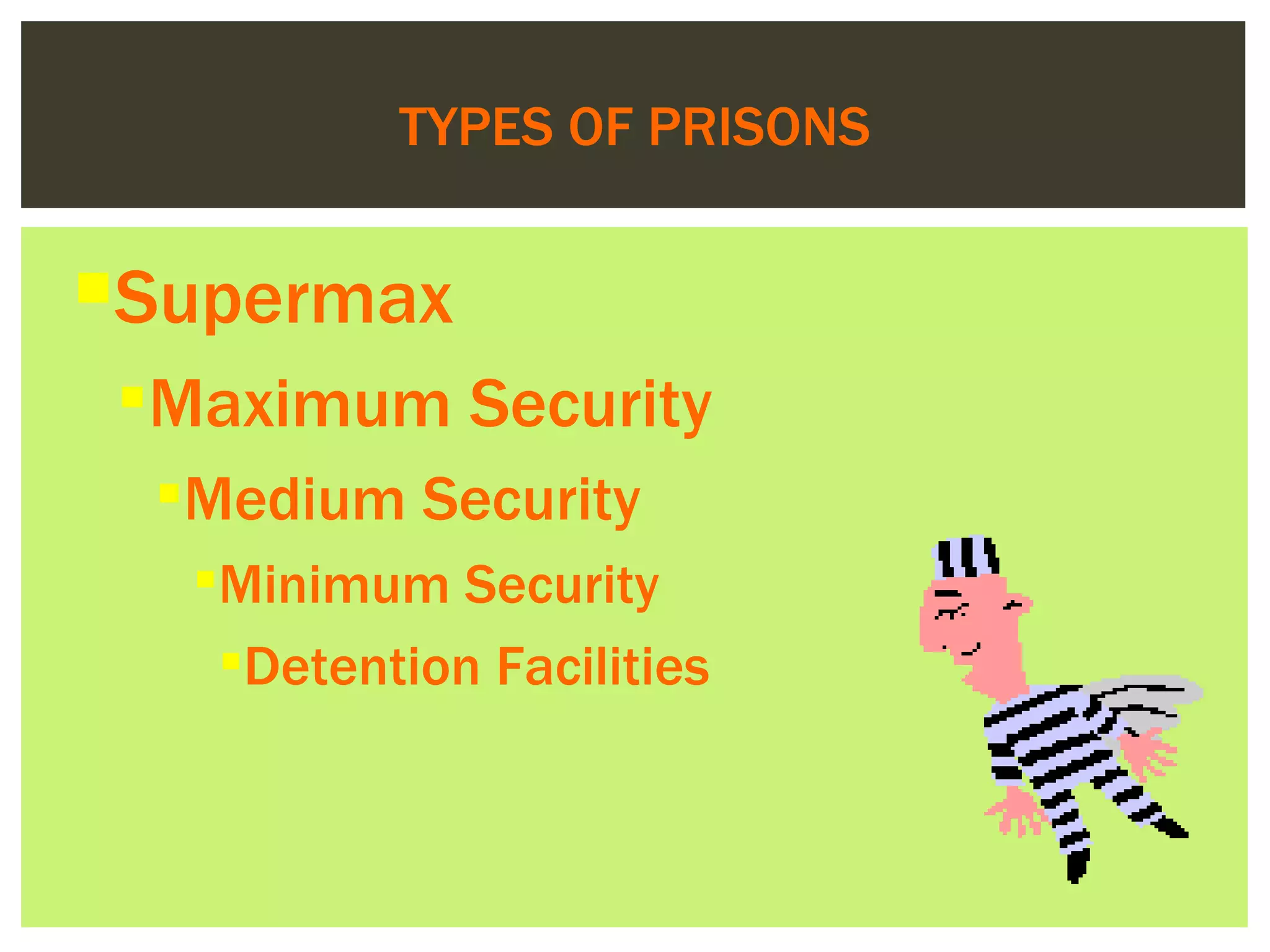 TYPES OF PRISONS

Supermax

Maximum Security

Medium Security

Minimum Security

Detention Facilities